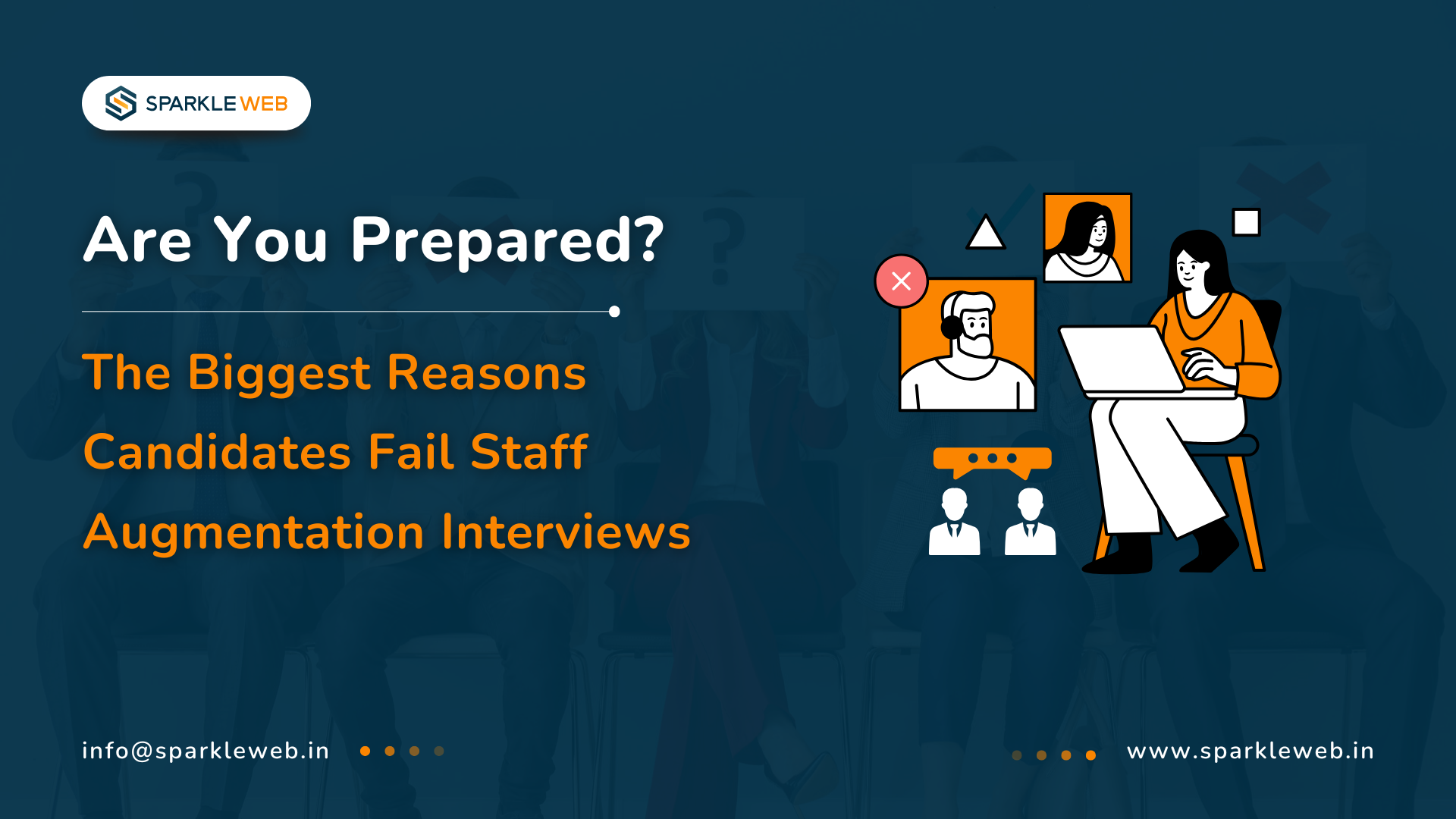 SPARKLE WEB

Are You Prepared?

The Biggest Reasons Candidates Fail Staff Augmentation Interviews

info@sparkleweb.in

www.sparkleweb.in